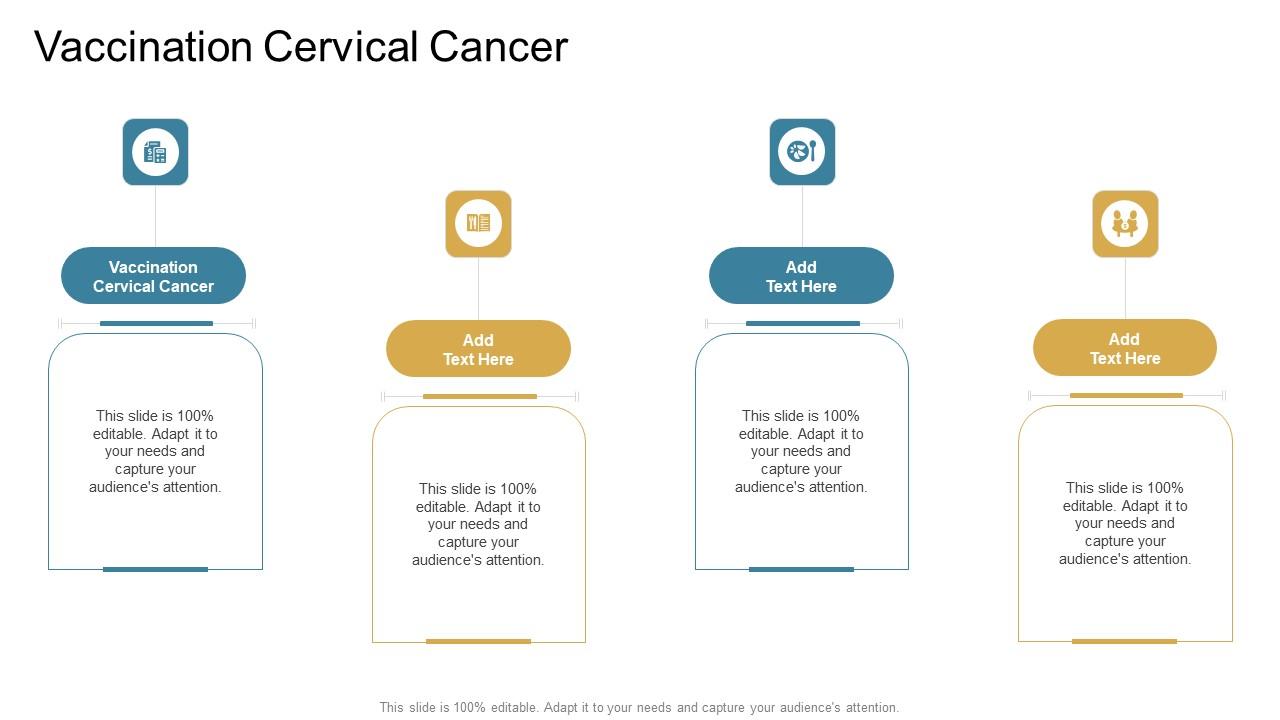 Vaccination Cervical Cancer

Vaccination Cervical Cancer

This slide is 100% editable. Adapt it to your needs and capture your audience's attention.

Add Text Here

This slide is 100% editable. Adapt it to your needs and capture your audience's attention.

Add Text Here

This slide is 100% editable. Adapt it to your needs and capture your audience's attention.

Add Text Here

This slide is 100% editable. Adapt it to your needs and capture your audience's attention.

This slide is 100% editable. Adapt it to your needs and capture your audience's attention.